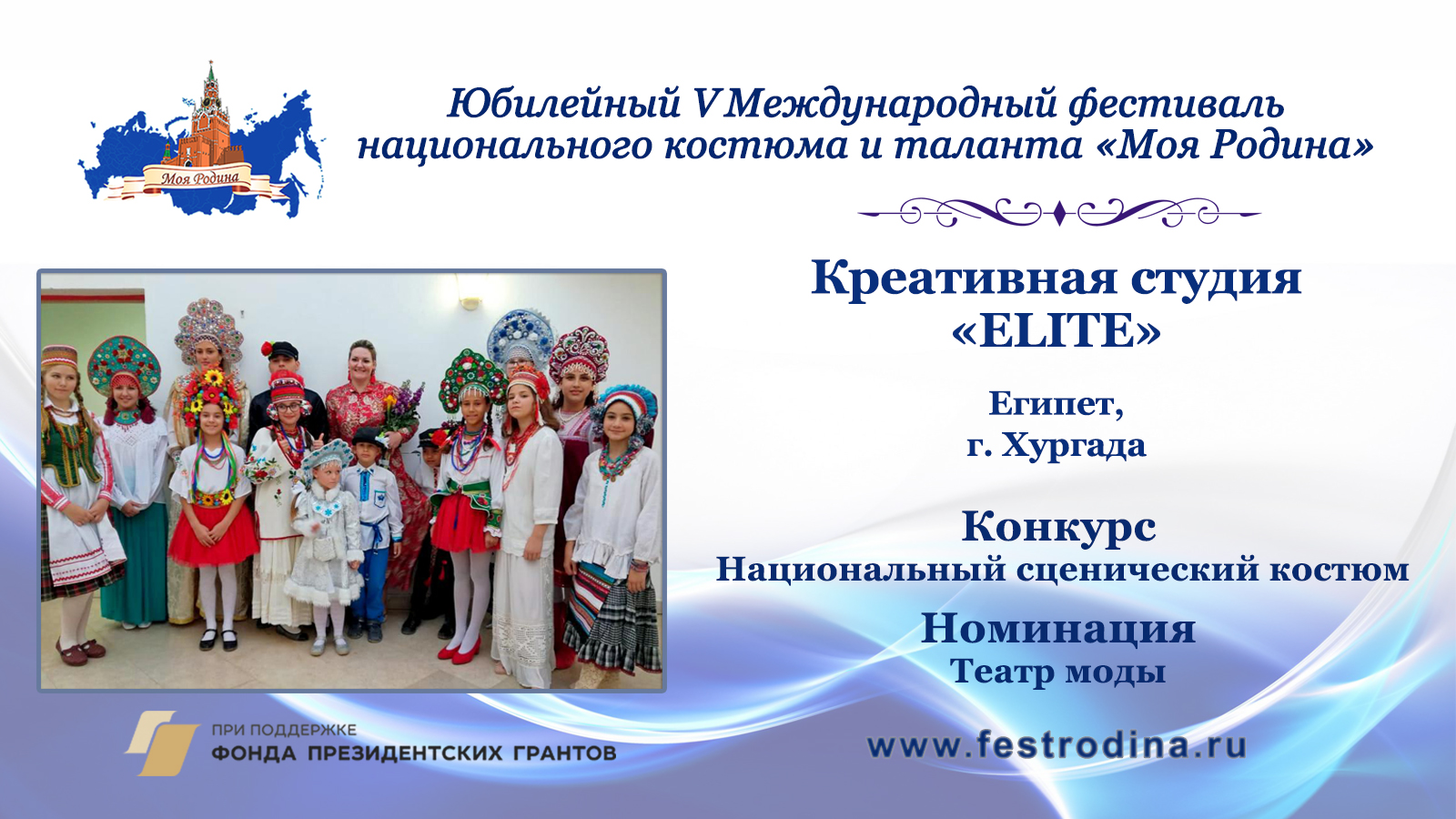 Моя Родина

Юбилейный V Международный фестиваль национального костюма и таланта «Моя Родина»

Креативная студия «ELITE»

Египет, г. Хургада

Конкурс
Национальный сценический костюм

Номинация
Театр моды

ПРИ ПОДДЕРЖКЕ
ФОНДА ПРЕЗИДЕНТСКИХ ГРАНТОВ

www.festrodina.ru